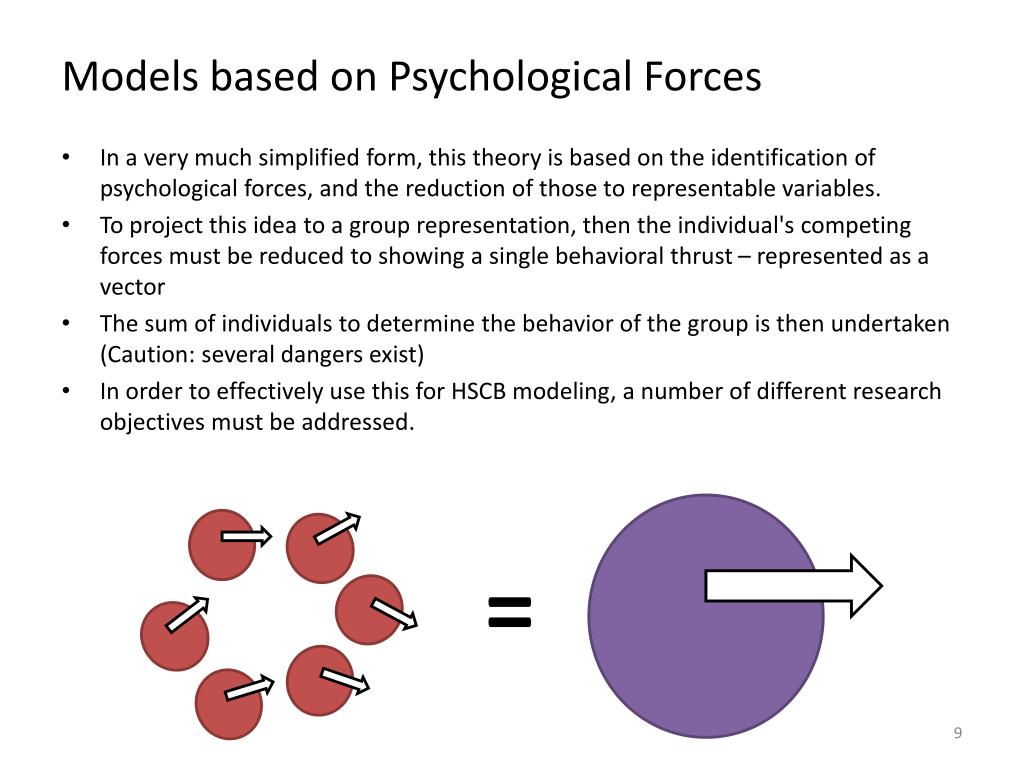 Models based on Psychological Forces

• In a very much simplified form, this theory is based on the identification of psychological forces, and the reduction of those to representable variables.
• To project this idea to a group representation, then the individual's competing forces must be reduced to showing a single behavioral thrust – represented as a vector
• The sum of individuals to determine the behavior of the group is then undertaken (Caution: several dangers exist)
• In order to effectively use this for HSCB modeling, a number of different research objectives must be addressed.

=

9